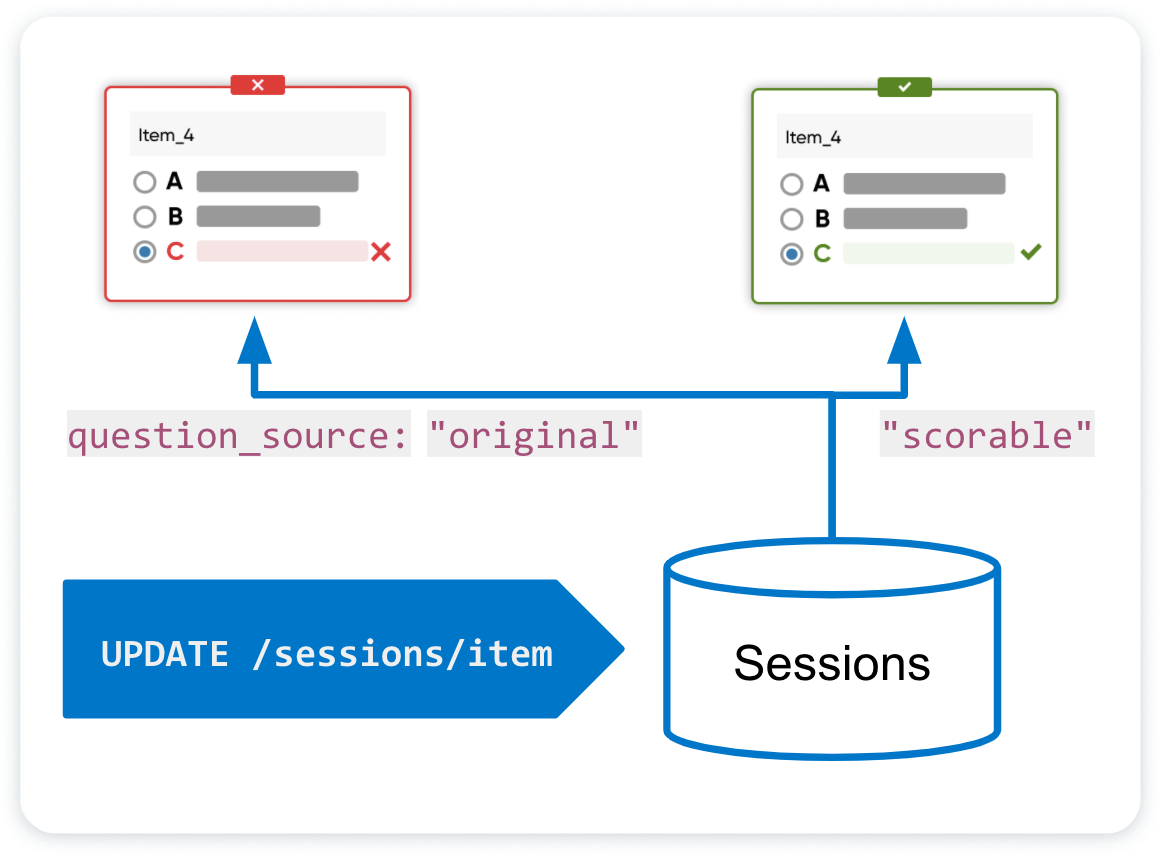 Item_4

A

B

C

Item_4

A

B

C

question_source: "original"

"scorable"

UPDATE /sessions/item

Sessions